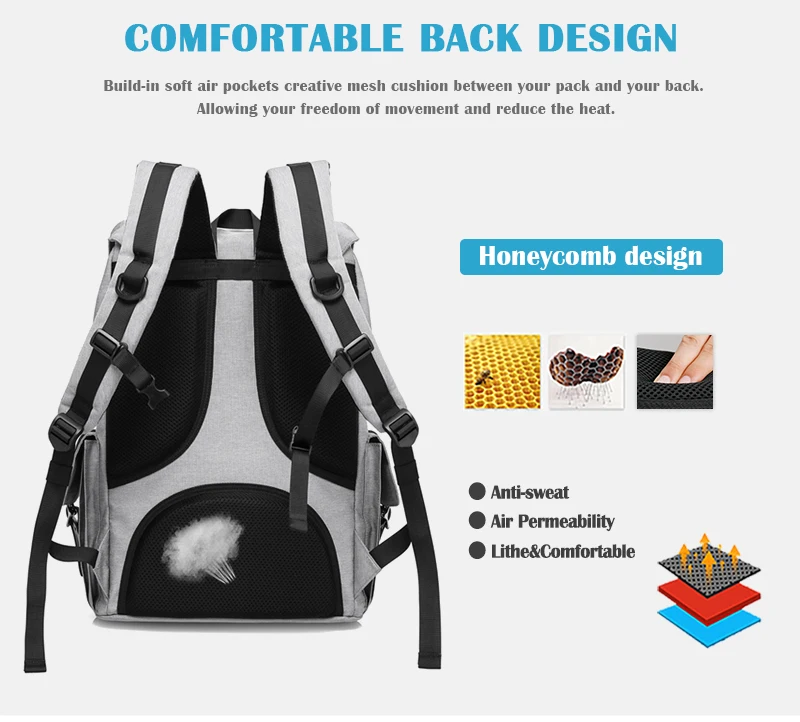 COMFORTABLE BACK DESIGN

Build-in soft air pockets creative mesh cushion between your pack and your back. Allowing your freedom of movement and reduce the heat.

Honeycomb design

Anti-sweat
Air Permeability
Lithe&Comfortable